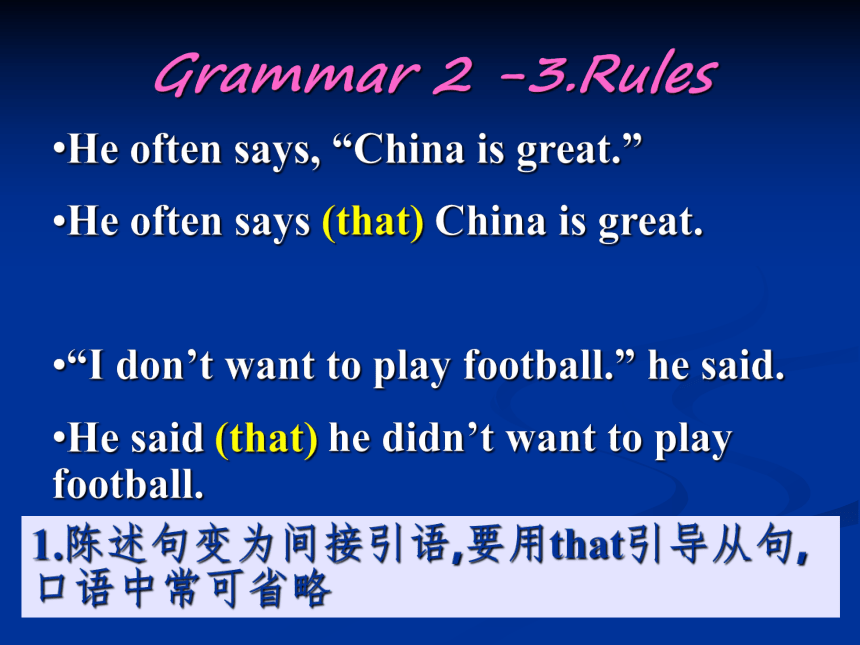 Grammar 2 -3.Rules

•He often says, “China is great.”

•He often says (that) China is great.

•“I don’t want to play football.” he said.

•He said (that) he didn’t want to play football.

1.陈述句变为间接引语,要用that引导从句,口语中常可省略